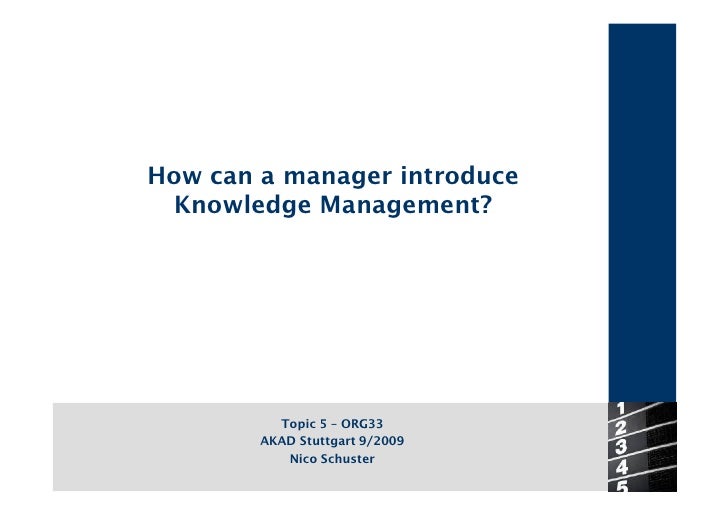 How can a manager introduce Knowledge Management?

Topic 5 – ORG33
AKAD Stuttgart 9/2009
Nico Schuster

1
2
3
4
5